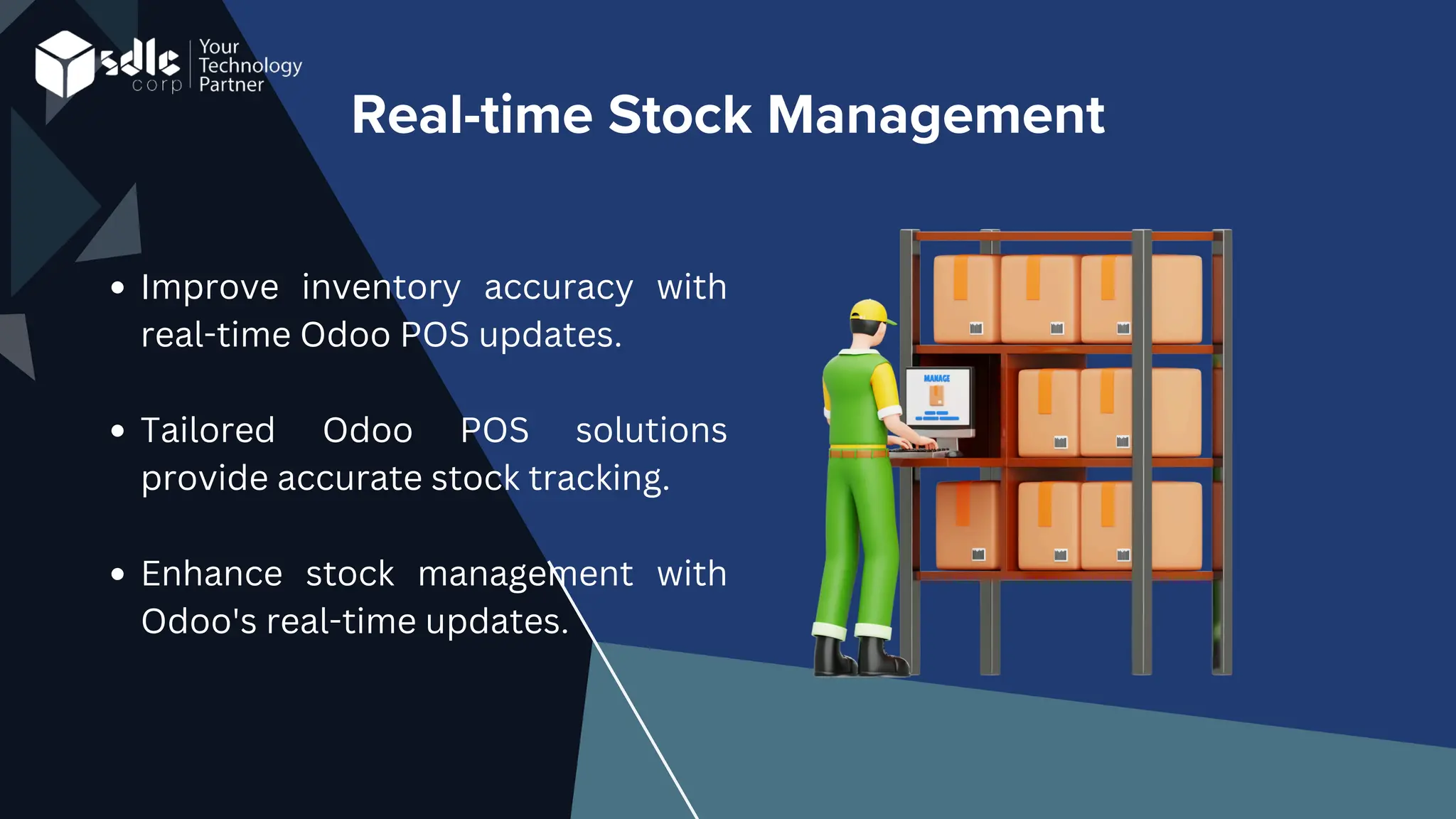 sdlc corp
Your Technology Partner

Real-time Stock Management

• Improve inventory accuracy with real-time Odoo POS updates.

• Tailored Odoo POS solutions provide accurate stock tracking.

• Enhance stock management with Odoo's real-time updates.

MANAGE